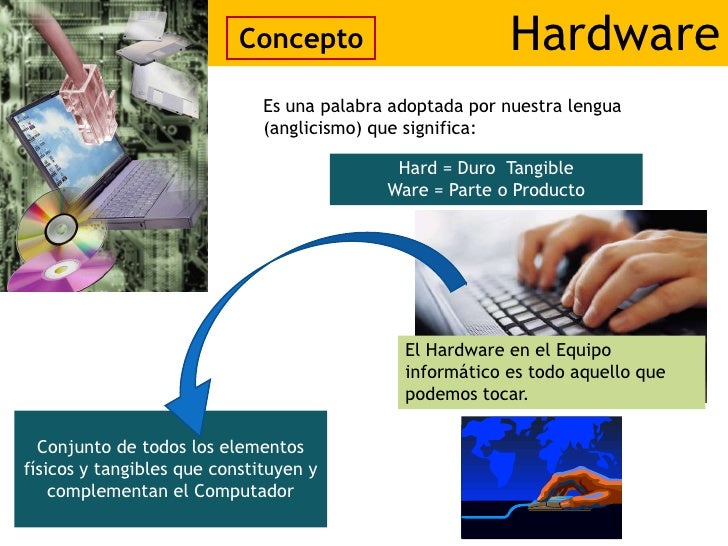 Concepto

Hardware

Es una palabra adoptada por nuestra lengua (anglicismo) que significa:

Hard = Duro Tangible
Ware = Parte o Producto

El Hardware en el Equipo informático es todo aquello que podemos tocar.

Conjunto de todos los elementos físicos y tangibles que constituyen y complementan el Computador